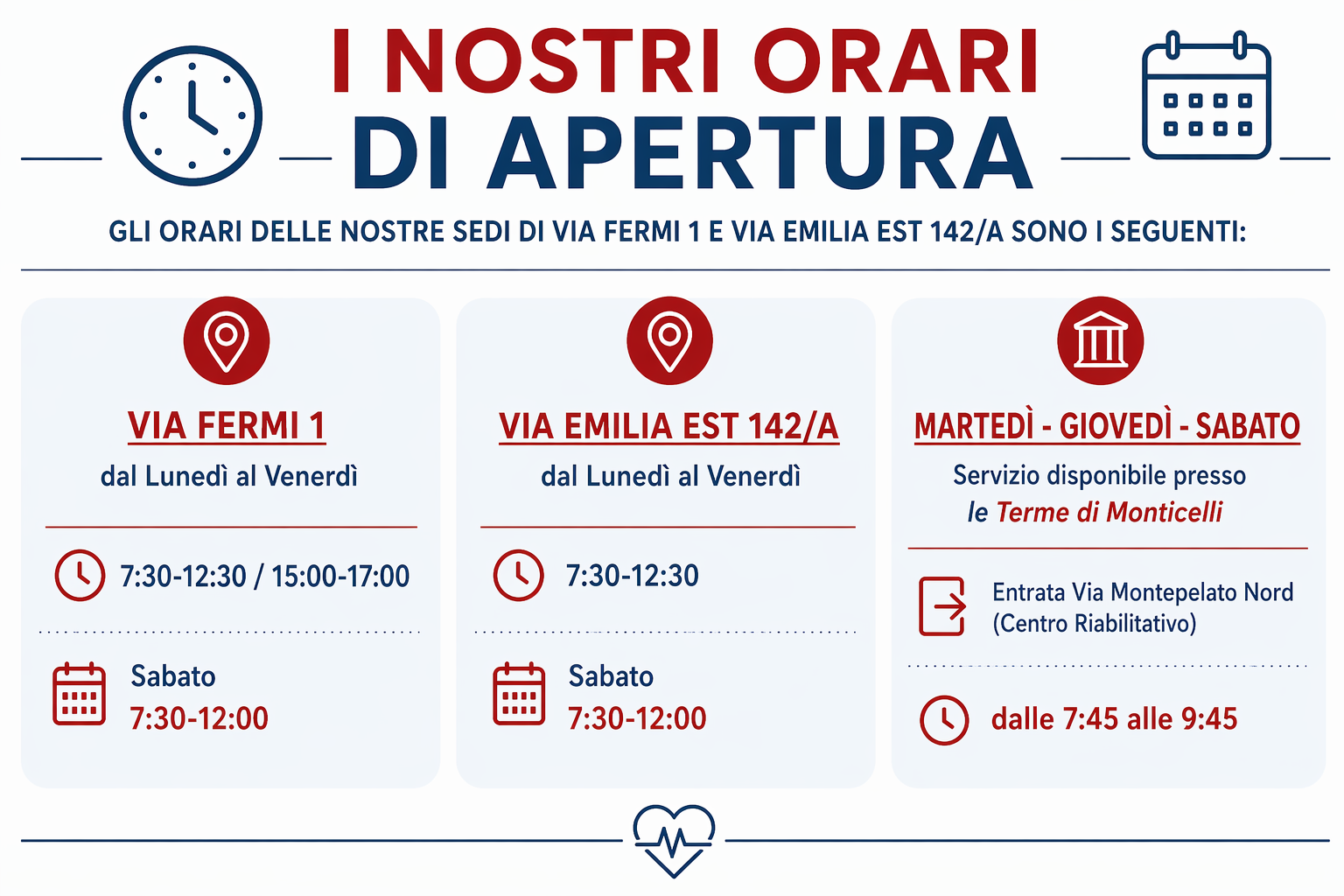 I NOSTRI ORARI
DI APERTURA

GLI ORARI DELLE NOSTRE SEDI DI VIA FERMI 1 E VIA EMILIA EST 142/A SONO I SEGUENTI:

VIA FERMI 1
dal Lunedì al Venerdì

7:30-12:30 / 15:00-17:00

Sabato
7:30-12:00

VIA EMILIA EST 142/A
dal Lunedì al Venerdì

7:30-12:30

Sabato
7:30-12:00

MARTEDÌ - GIOVEDÌ - SABATO
Servizio disponibile presso
le Terme di Monticelli

Entrata Via Montepelato Nord (Centro Riabilitativo)

dalle 7:45 alle 9:45